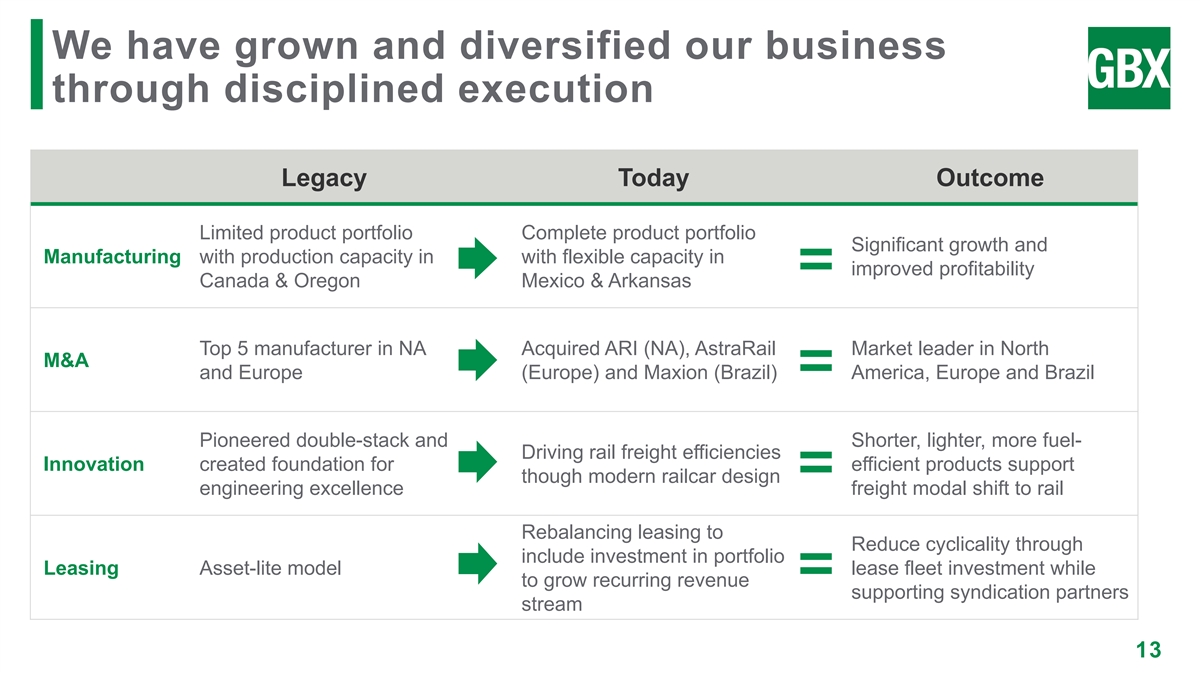 We have grown and diversified our business through disciplined execution

GBX

| | Legacy | Today | Outcome |
|---|---|---|---|
| Manufacturing | Limited product portfolio with production capacity in Canada & Oregon | Complete product portfolio with flexible capacity in Mexico & Arkansas | Significant growth and improved profitability |
| M&A | Top 5 manufacturer in NA and Europe | Acquired ARI (NA), AstraRail (Europe) and Maxion (Brazil) | Market leader in North America, Europe and Brazil |
| Innovation | Pioneered double-stack and created foundation for engineering excellence | Driving rail freight efficiencies though modern railcar design | Shorter, lighter, more fuel-efficient products support freight modal shift to rail |
| Leasing | Asset-lite model | Rebalancing leasing to include investment in portfolio to grow recurring revenue stream | Reduce cyclicality through lease fleet investment while supporting syndication partners |

13